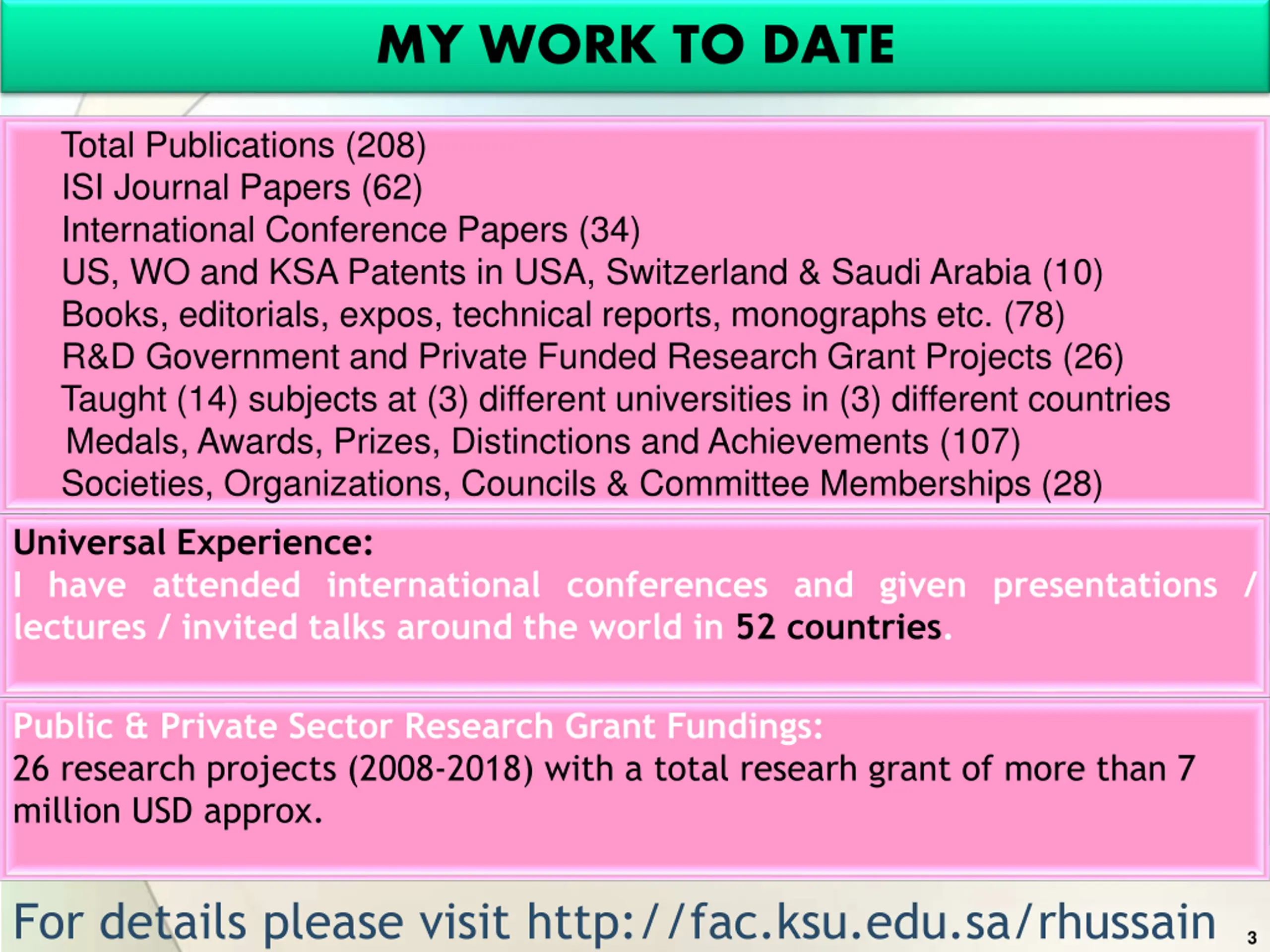 MY WORK TO DATE

Total Publications (208)
ISI Journal Papers (62)
International Conference Papers (34)
US, WO and KSA Patents in USA, Switzerland & Saudi Arabia (10)
Books, editorials, expos, technical reports, monographs etc. (78)
R&D Government and Private Funded Research Grant Projects (26)
Taught (14) subjects at (3) different universities in (3) different countries
Medals, Awards, Prizes, Distinctions and Achievements (107)
Societies, Organizations, Councils & Committee Memberships (28)

Universal Experience:
I have attended international conferences and given presentations / lectures / invited talks around the world in 52 countries.

Public & Private Sector Research Grant Fundings:
26 research projects (2008-2018) with a total researh grant of more than 7 million USD approx.

For details please visit http://fac.ksu.edu.sa/rhussain

3